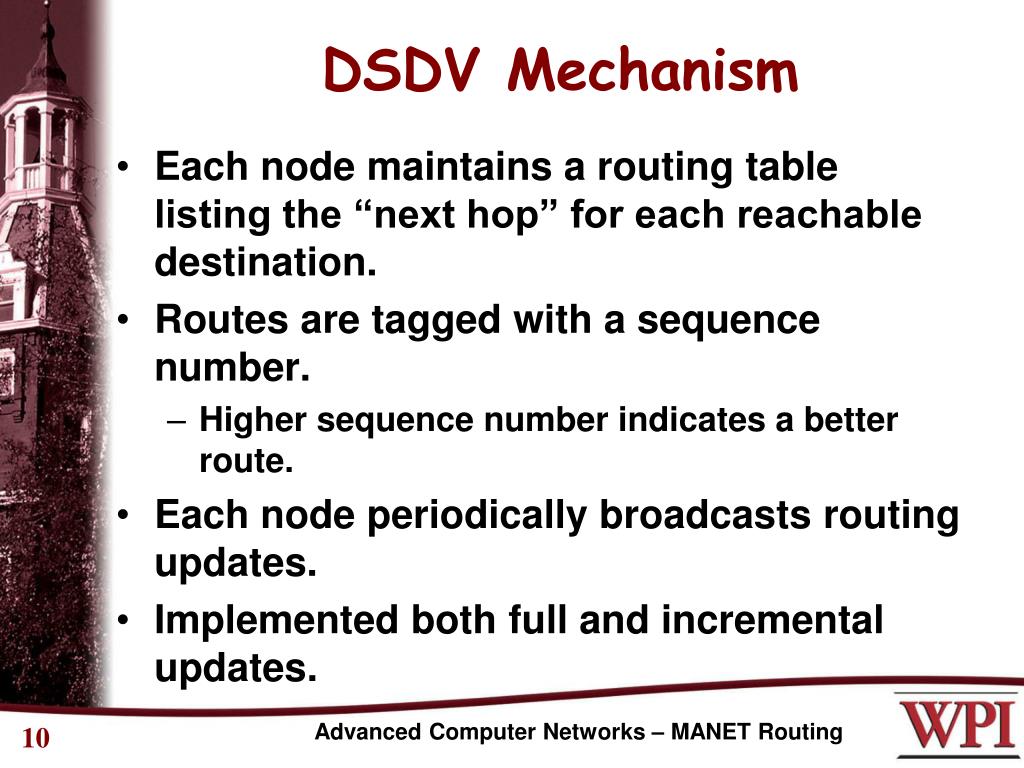 DSDV Mechanism

• Each node maintains a routing table listing the “next hop” for each reachable destination.

• Routes are tagged with a sequence number.

– Higher sequence number indicates a better route.

• Each node periodically broadcasts routing updates.

• Implemented both full and incremental updates.

10

Advanced Computer Networks – MANET Routing

WPI